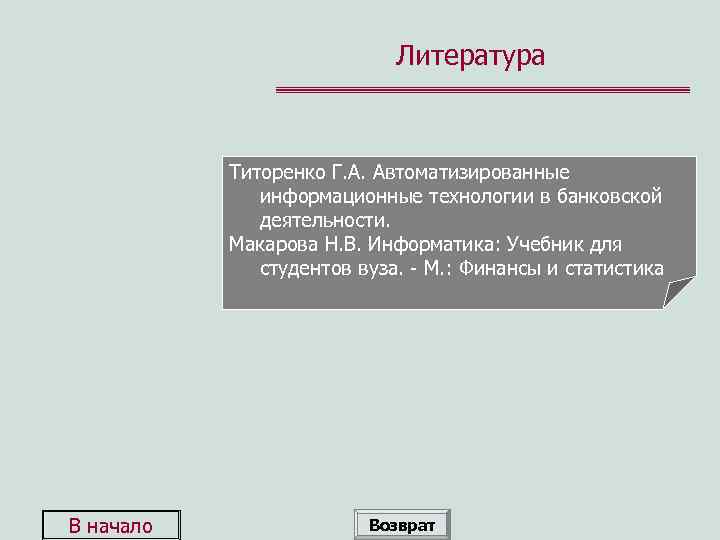 Литература

Титоренко Г.А. Автоматизированные информационные технологии в банковской деятельности.
Макарова Н.В. Информатика: Учебник для студентов вуза. - М.: Финансы и статистика

В начало

Возврат